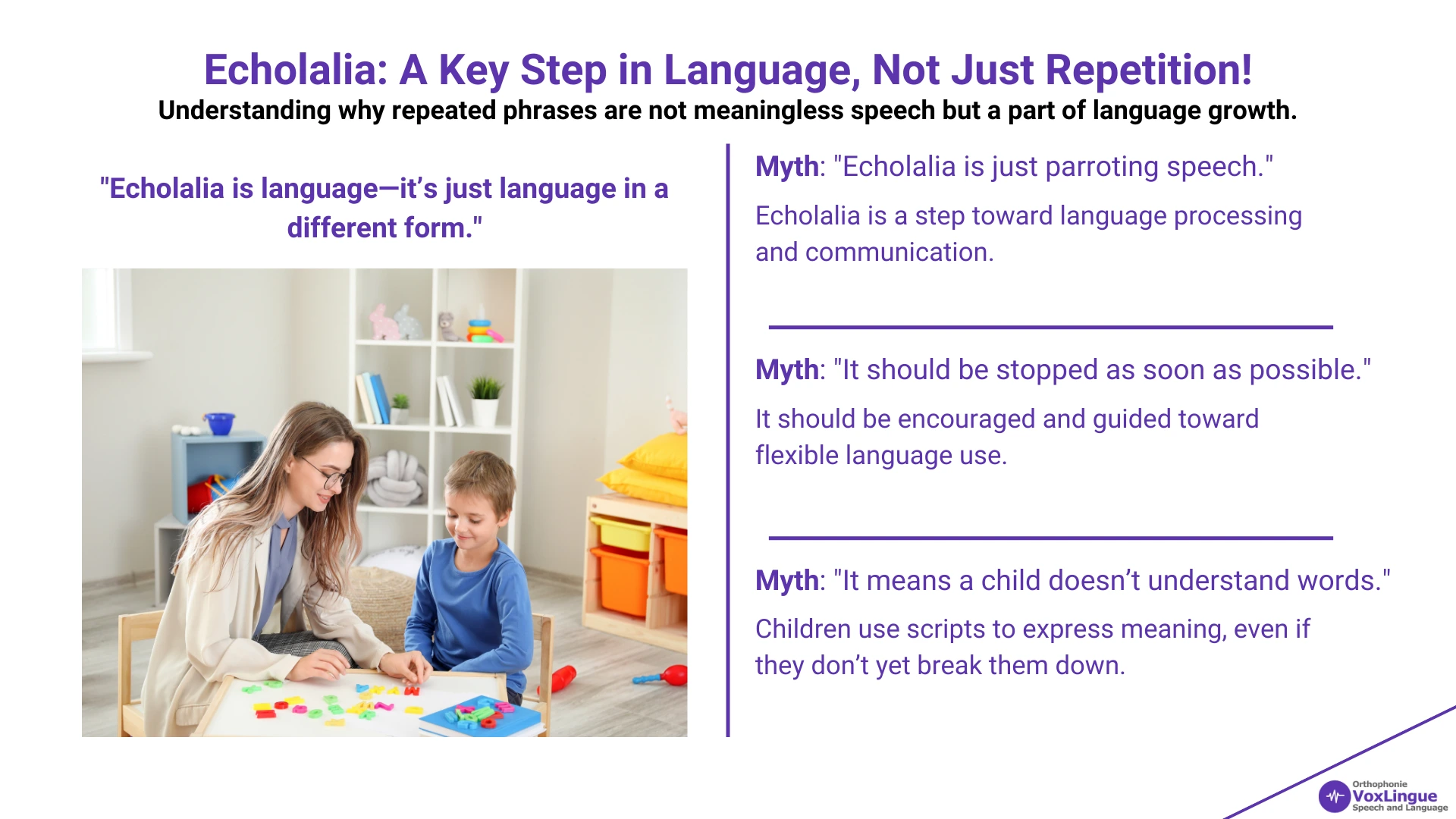 Echolalia: A Key Step in Language, Not Just Repetition!
Understanding why repeated phrases are not meaningless speech but a part of language growth.

"Echolalia is language—it's just language in a different form."

Myth: "Echolalia is just parroting speech."

Echolalia is a step toward language processing and communication.

Myth: "It should be stopped as soon as possible."

It should be encouraged and guided toward flexible language use.

Myth: "It means a child doesn't understand words."

Children use scripts to express meaning, even if they don't yet break them down.

Orthophonie
VoxLingue
Speech and Language